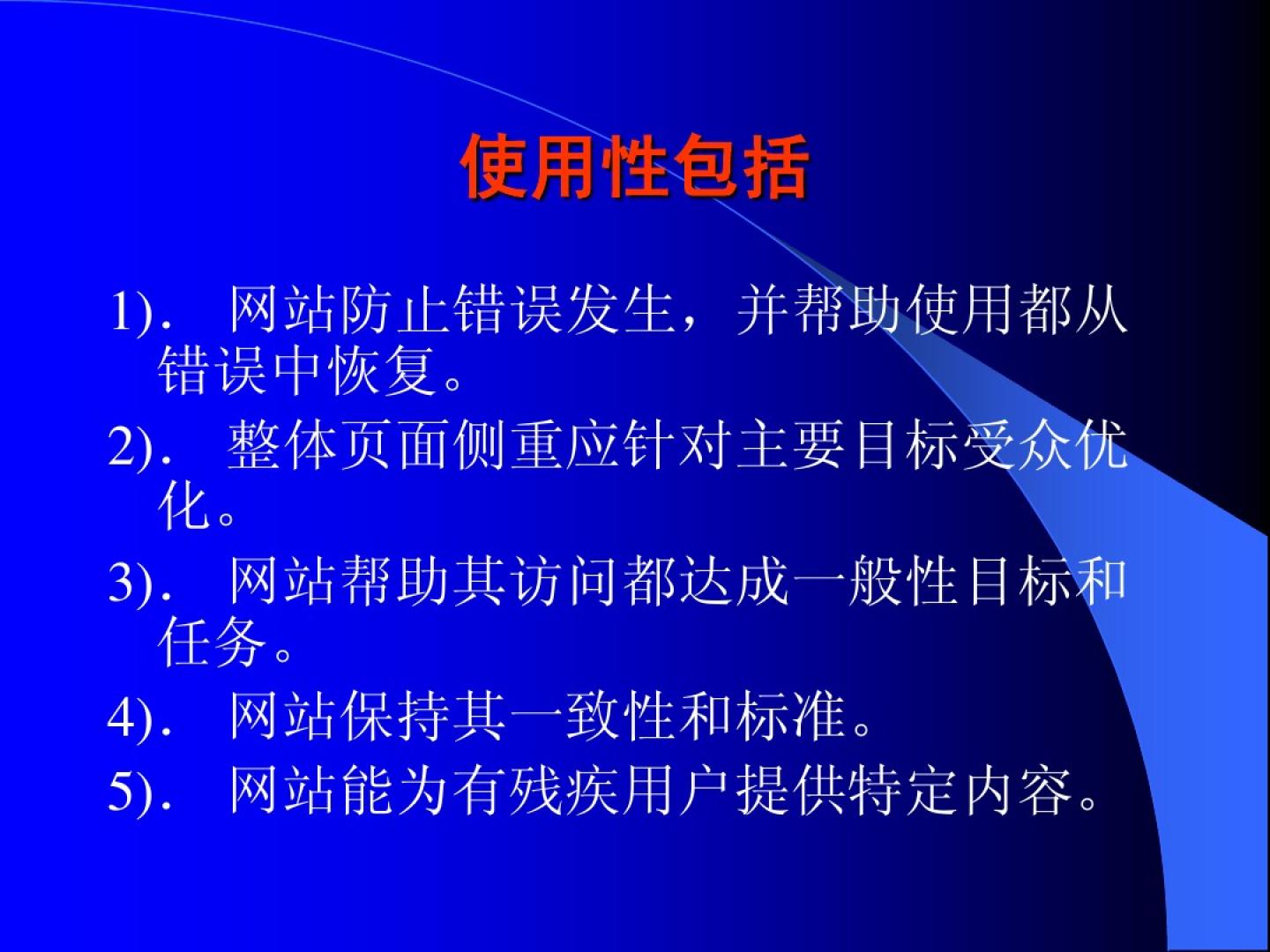 使用性包括

1). 网站防止错误发生，并帮助使用都从错误中恢复。

2). 整体页面侧重应针对主要目标受众优化。

3). 网站帮助其访问都达成一般性目标和任务。

4). 网站保持其一致性和标准。

5). 网站能为有残疾用户提供特定内容。